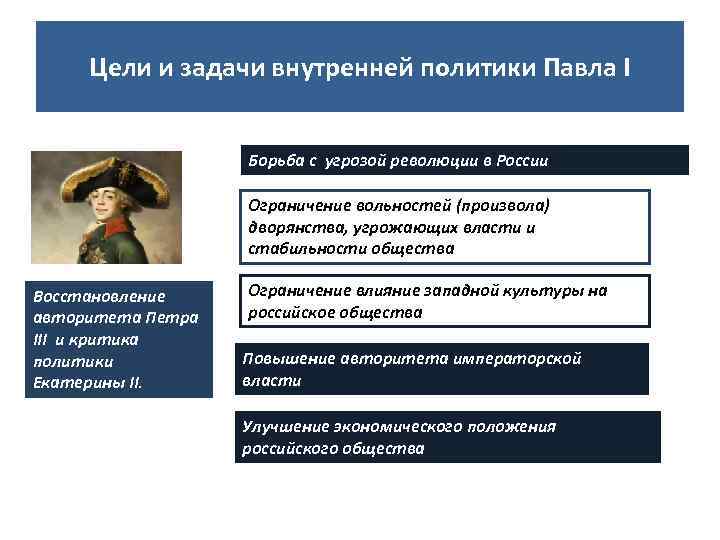 Цели и задачи внутренней политики Павла I

Восстановление авторитета Петра III и критика политики Екатерины II.

Борьба с угрозой революции в России

Ограничение вольностей (произвола) дворянства, угрожающих власти и стабильности общества

Ограничение влияние западной культуры на российское общества

Повышение авторитета императорской власти

Улучшение экономического положения российского общества